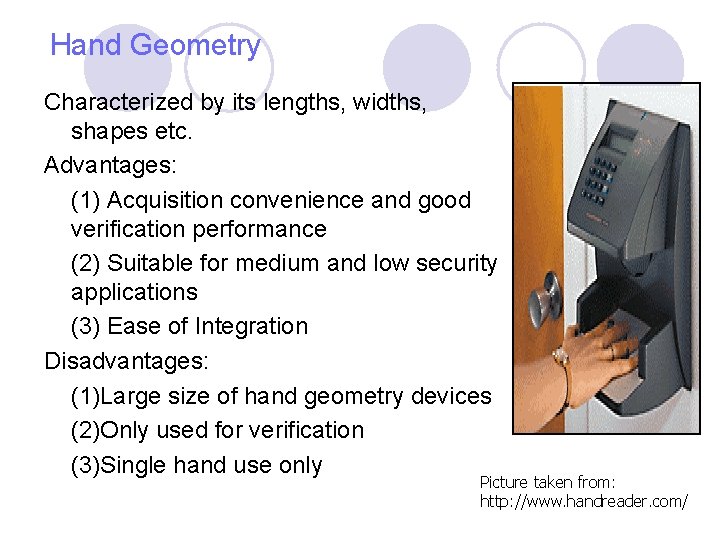 Hand Geometry

Characterized by its lengths, widths, shapes etc.

Advantages:

(1) Acquisition convenience and good verification performance

(2) Suitable for medium and low security applications

(3) Ease of Integration

Disadvantages:

(1)Large size of hand geometry devices

(2)Only used for verification

(3)Single hand use only

Picture taken from: http://www.handreader.com/